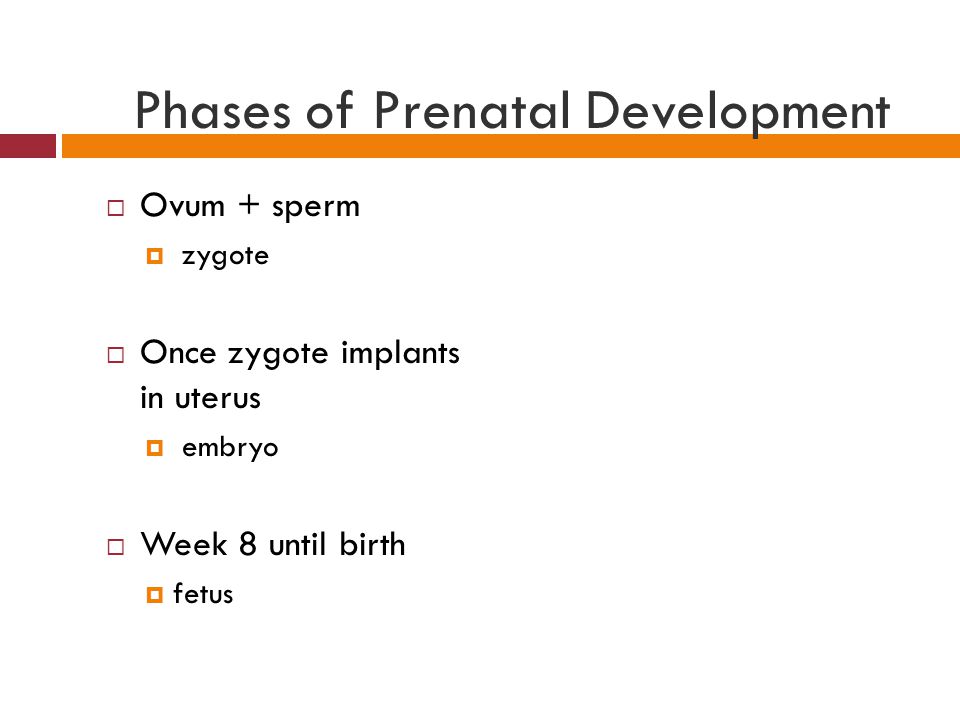 Phases of Prenatal Development

Ovum + sperm

zygote

Once zygote implants in uterus

embryo

Week 8 until birth

fetus